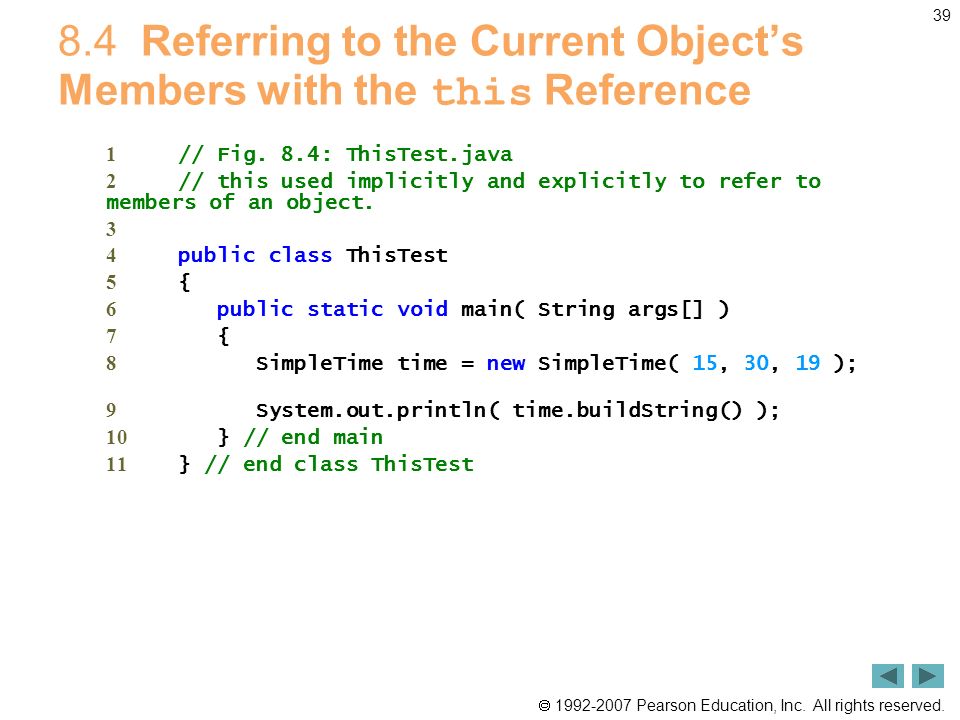 39

8.4 Referring to the Current Object's Members with the this Reference

1 // Fig. 8.4: ThisTest.java
2 // this used implicitly and explicitly to refer to members of an object.
3
4 public class ThisTest
5 {
6 public static void main( String args[] )
7 {
8 SimpleTime time = new SimpleTime( 15, 30, 19 );
9 System.out.println( time.buildString() );
10 } // end main
11 } // end class ThisTest

© 1992-2007 Pearson Education, Inc. All rights reserved.